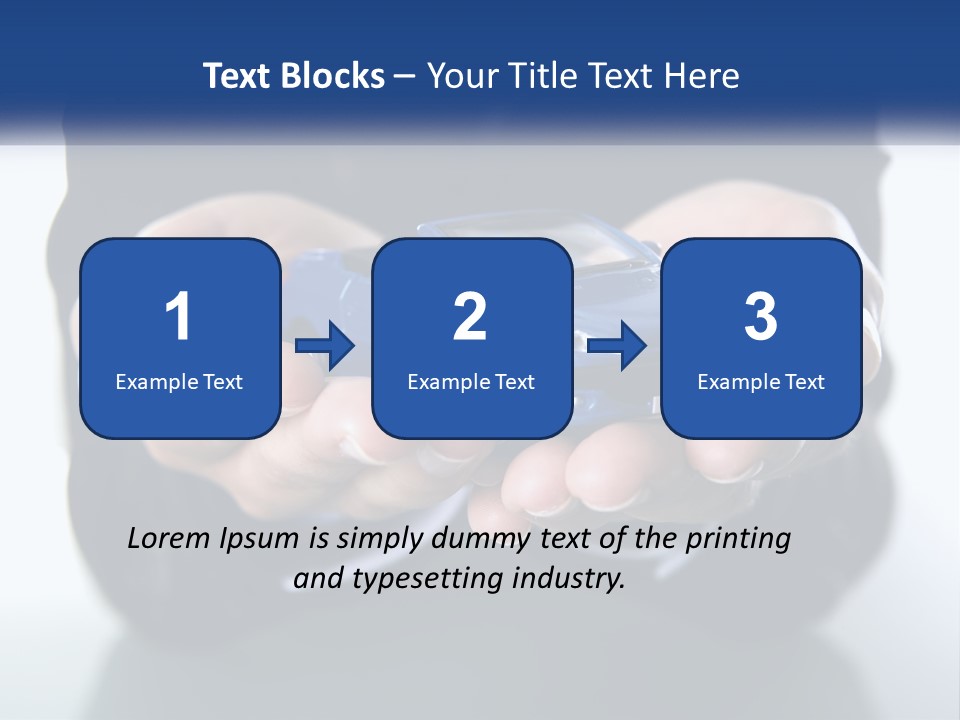 Text Blocks – Your Title Text Here

1
Example Text

2
Example Text

3
Example Text

Lorem Ipsum is simply dummy text of the printing and typesetting industry.